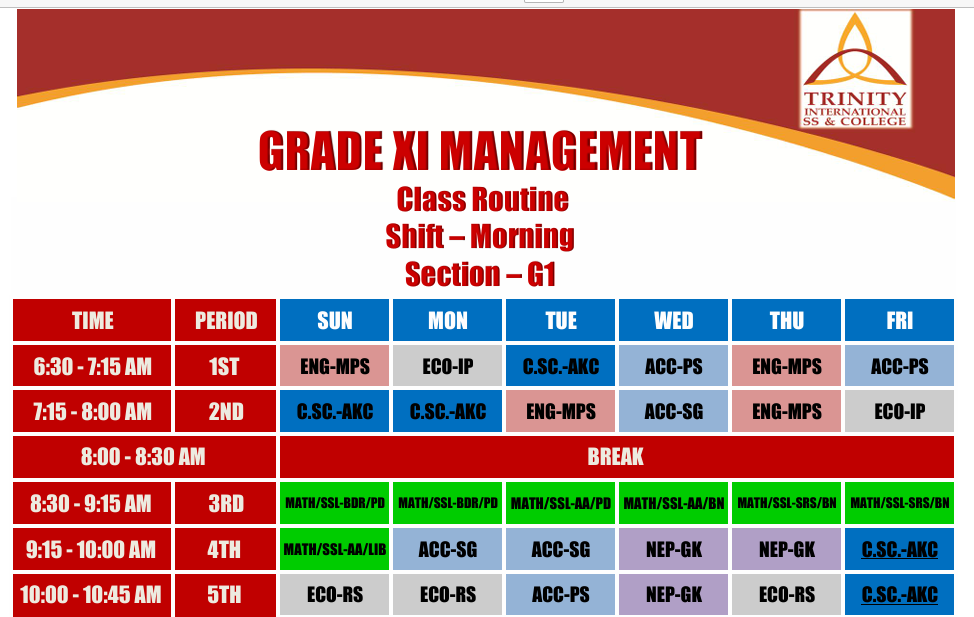 TRINITY
INTERNATIONAL
SS & COLLEGE

GRADE XI MANAGEMENT
Class Routine
Shift – Morning
Section – G1

| TIME | PERIOD | SUN | MON | TUE | WED | THU | FRI |
|---|---|---|---|---|---|---|---|
| 6:30 - 7:15 AM | 1ST | ENG-MPS | ECO-IP | C.SC.-AKC | ACC-PS | ENG-MPS | ACC-PS |
| 7:15 - 8:00 AM | 2ND | C.SC.-AKC | C.SC.-AKC | ENG-MPS | ACC-SG | ENG-MPS | ECO-IP |
| 8:00 - 8:30 AM | | BREAK | | | | | |
| 8:30 - 9:15 AM | 3RD | MATH/SSL-BDR/PD | MATH/SSL-BDR/PD | MATH/SSL-AA/PD | MATH/SSL-AA/BN | MATH/SSL-SRS/BN | MATH/SSL-SRS/BN |
| 9:15 - 10:00 AM | 4TH | MATH/SSL-AA/LIB | ACC-SG | ACC-SG | NEP-GK | NEP-GK | C.SC.-AKC |
| 10:00 - 10:45 AM | 5TH | ECO-RS | ECO-RS | ACC-PS | NEP-GK | ECO-RS | C.SC.-AKC |